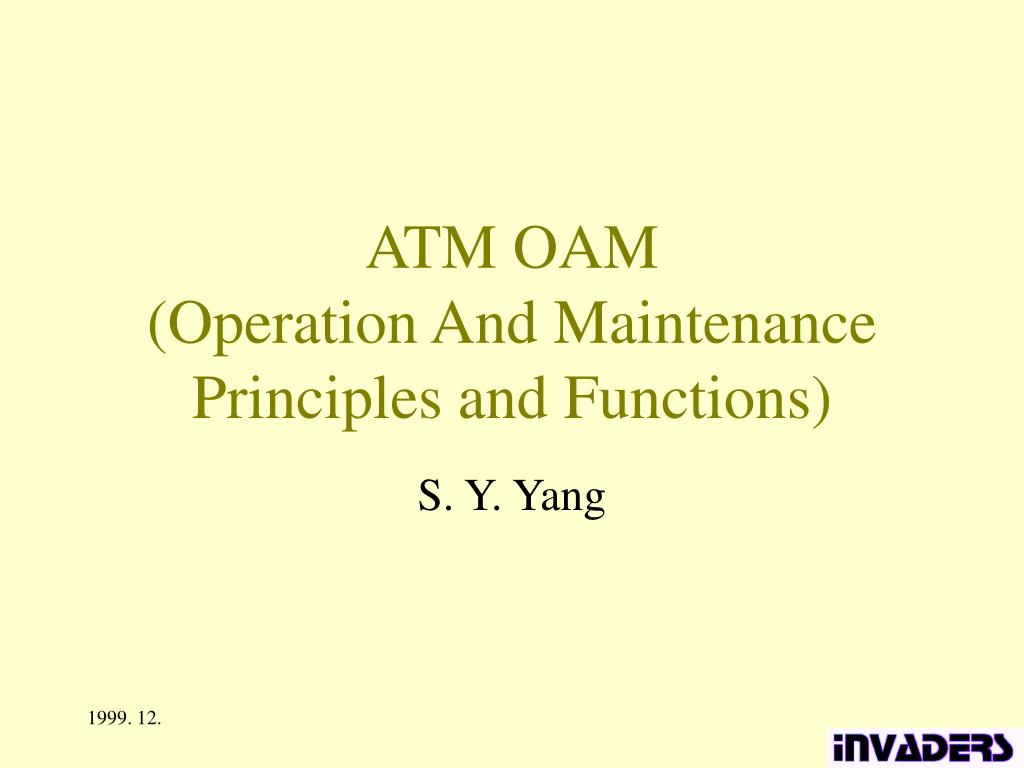 ATM OAM
(Operation And Maintenance Principles and Functions)

S. Y. Yang

1999. 12.

iNVADERS